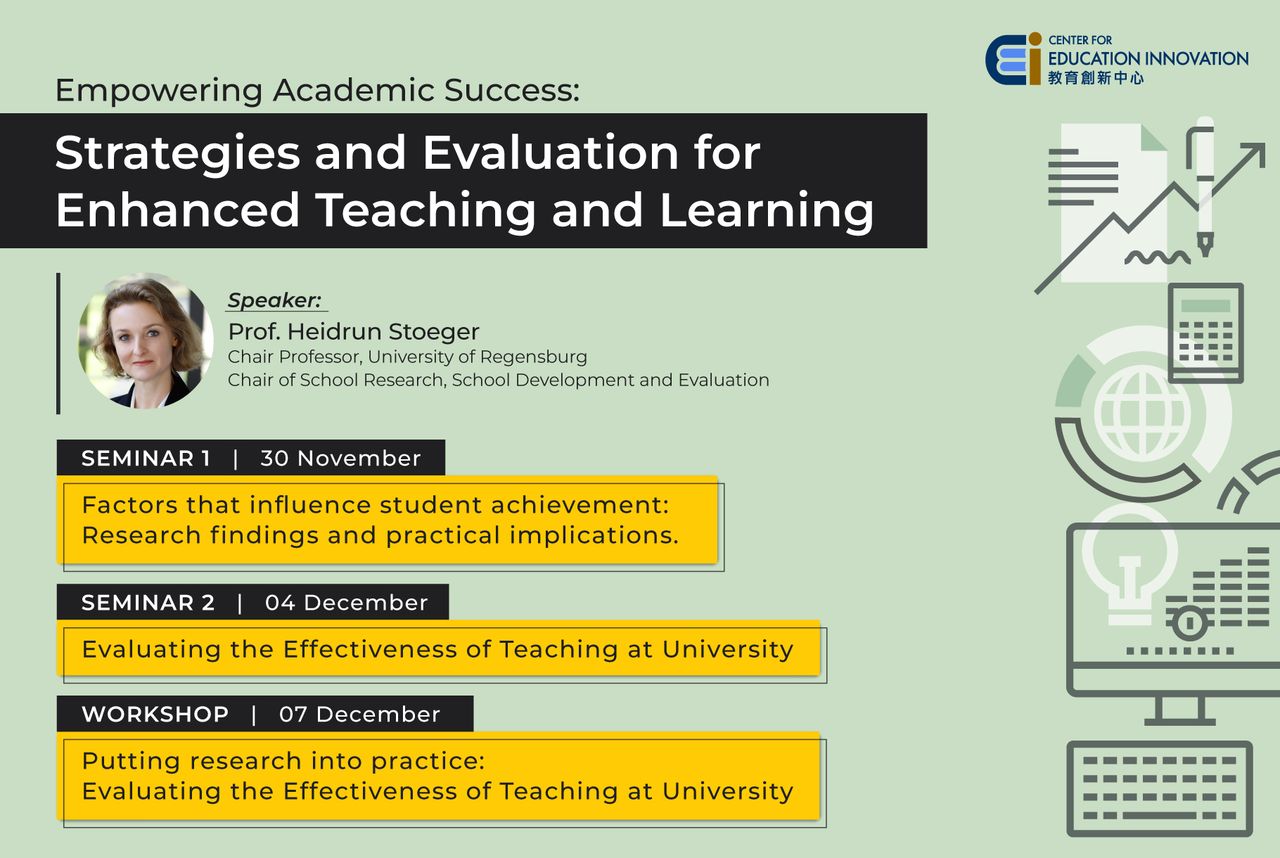 CENTER FOR
EDUCATION INNOVATION
教育創新中心

Empowering Academic Success:

Strategies and Evaluation for Enhanced Teaching and Learning

Speaker:
Prof. Heidrun Stoeger
Chair Professor, University of Regensburg
Chair of School Research, School Development and Evaluation

SEMINAR 1 | 30 November
Factors that influence student achievement: Research findings and practical implications.

SEMINAR 2 | 04 December
Evaluating the Effectiveness of Teaching at University

WORKSHOP | 07 December
Putting research into practice:
Evaluating the Effectiveness of Teaching at University